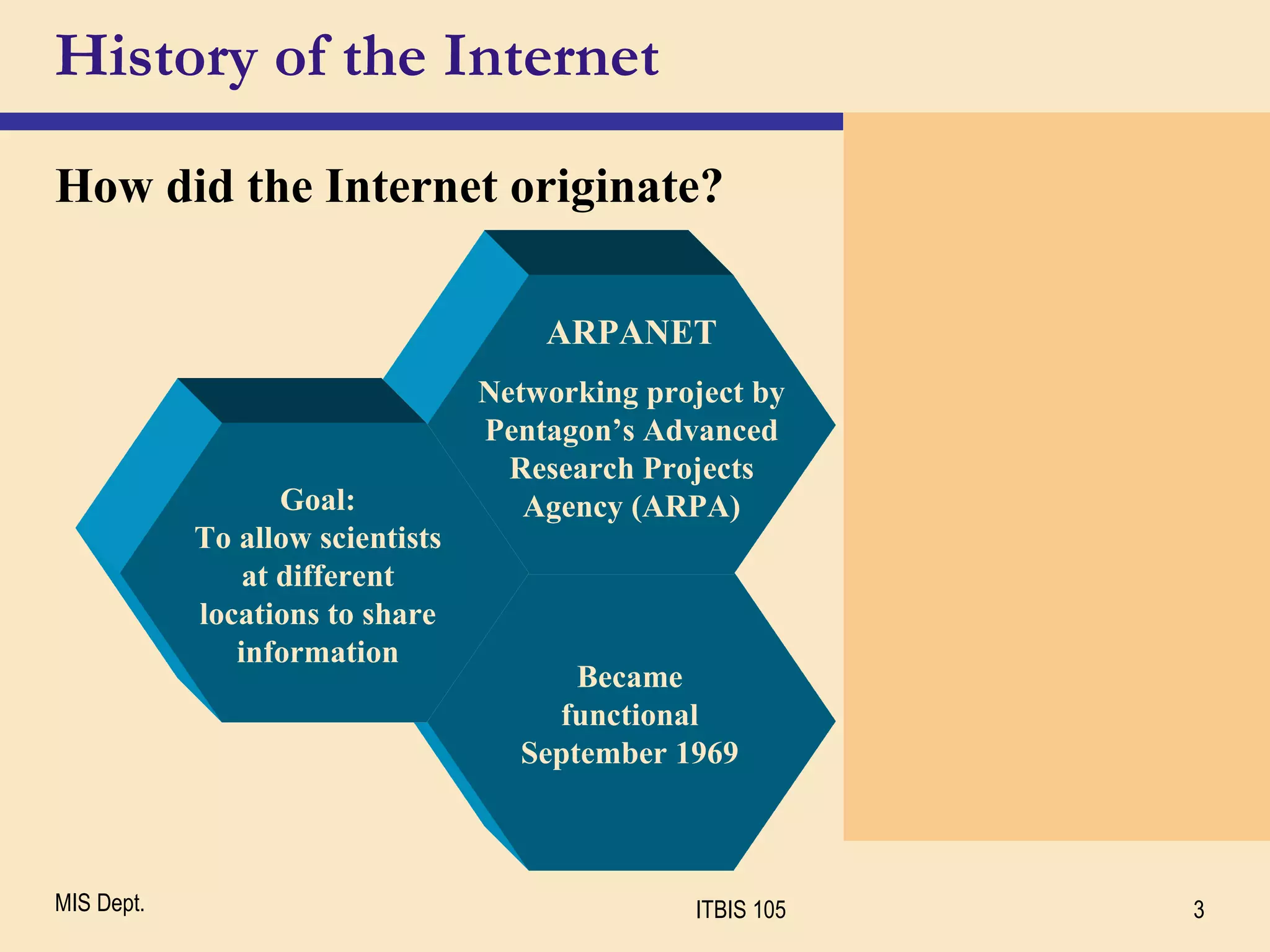 History of the Internet

How did the Internet originate?

ARPANET

Networking project by Pentagon’s Advanced Research Projects Agency (ARPA)

Goal:
To allow scientists at different locations to share information

Became functional September 1969

MIS Dept.

ITBIS 105

3